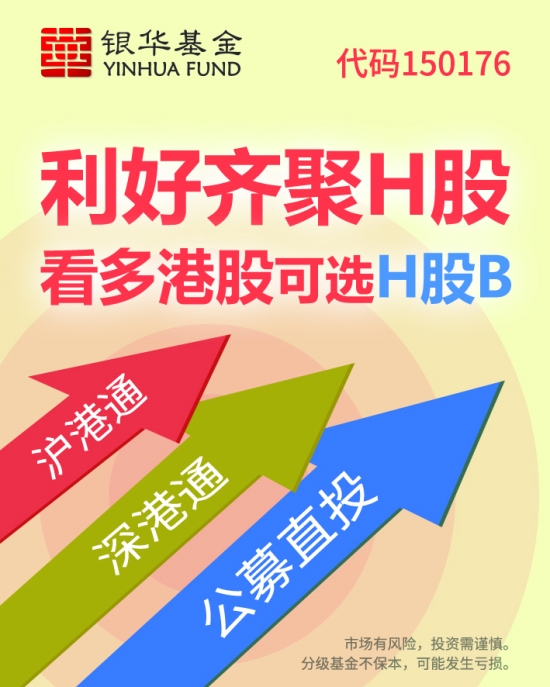 银华基金
YINHUA FUND

代码150176

利好齐聚H股
看多港股可选H股B

沪港通
深港通
公募直投

市场有风险，投资需谨慎。
分级基金不保本，可能发生亏损。